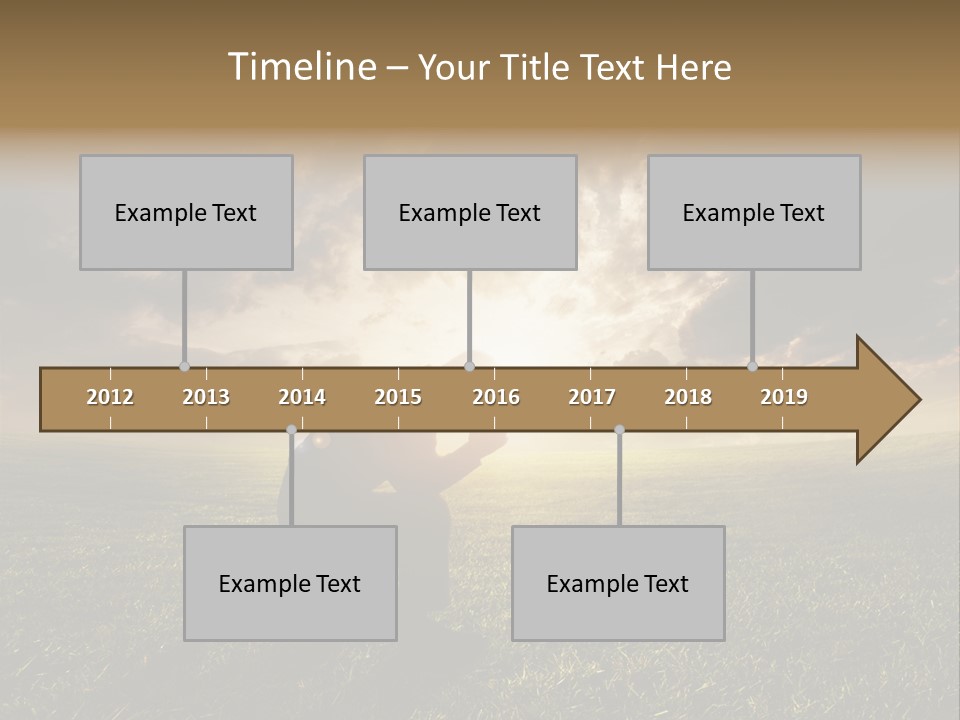 Timeline – Your Title Text Here

Example Text

Example Text

Example Text

2012 2013 2014 2015 2016 2017 2018 2019

Example Text

Example Text